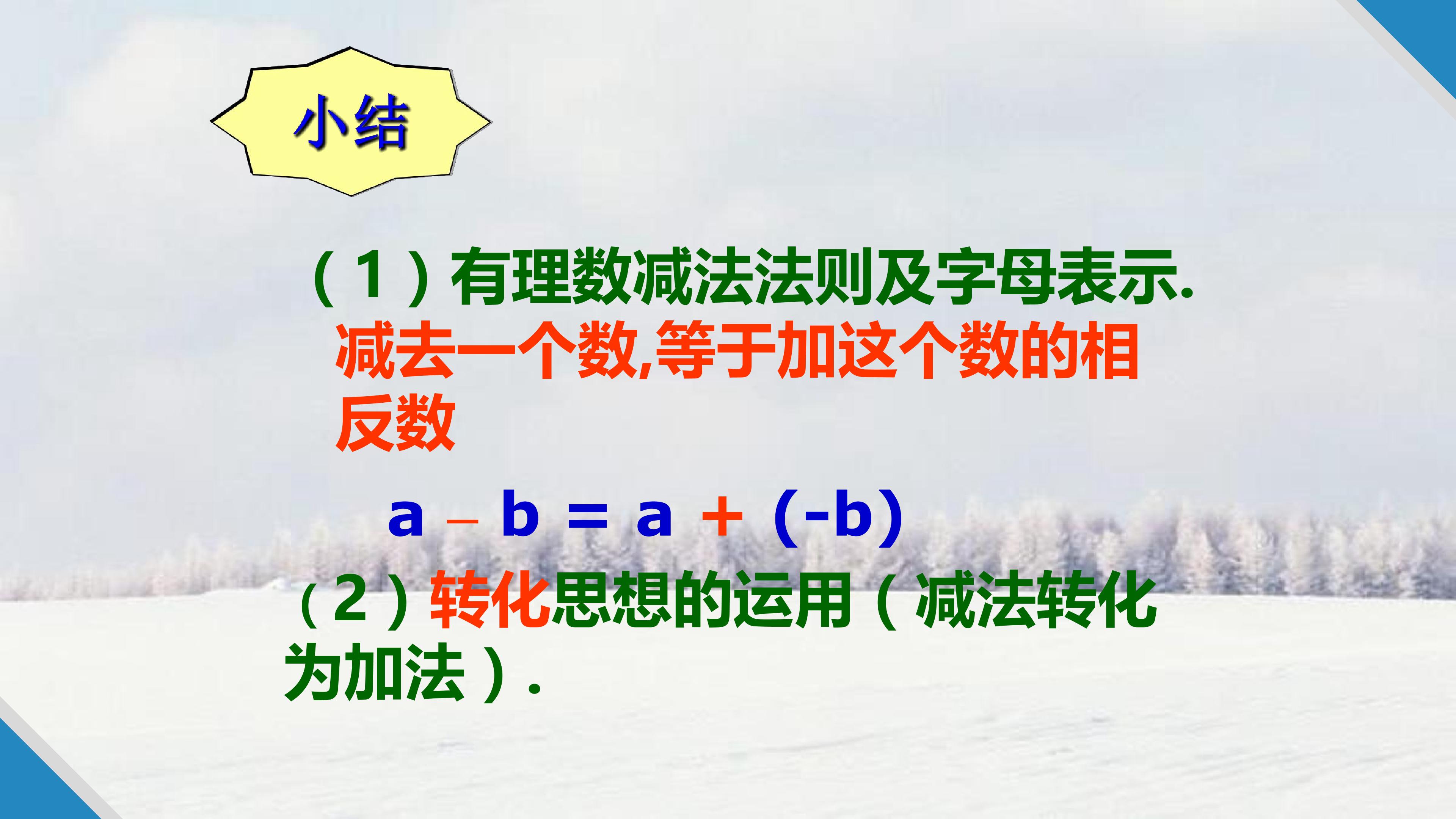 小结

（1）有理数减法法则及字母表示.

减去一个数,等于加这个数的相反数

$a - b = a + (-b)$

（2）转化思想的运用（减法转化为加法）.